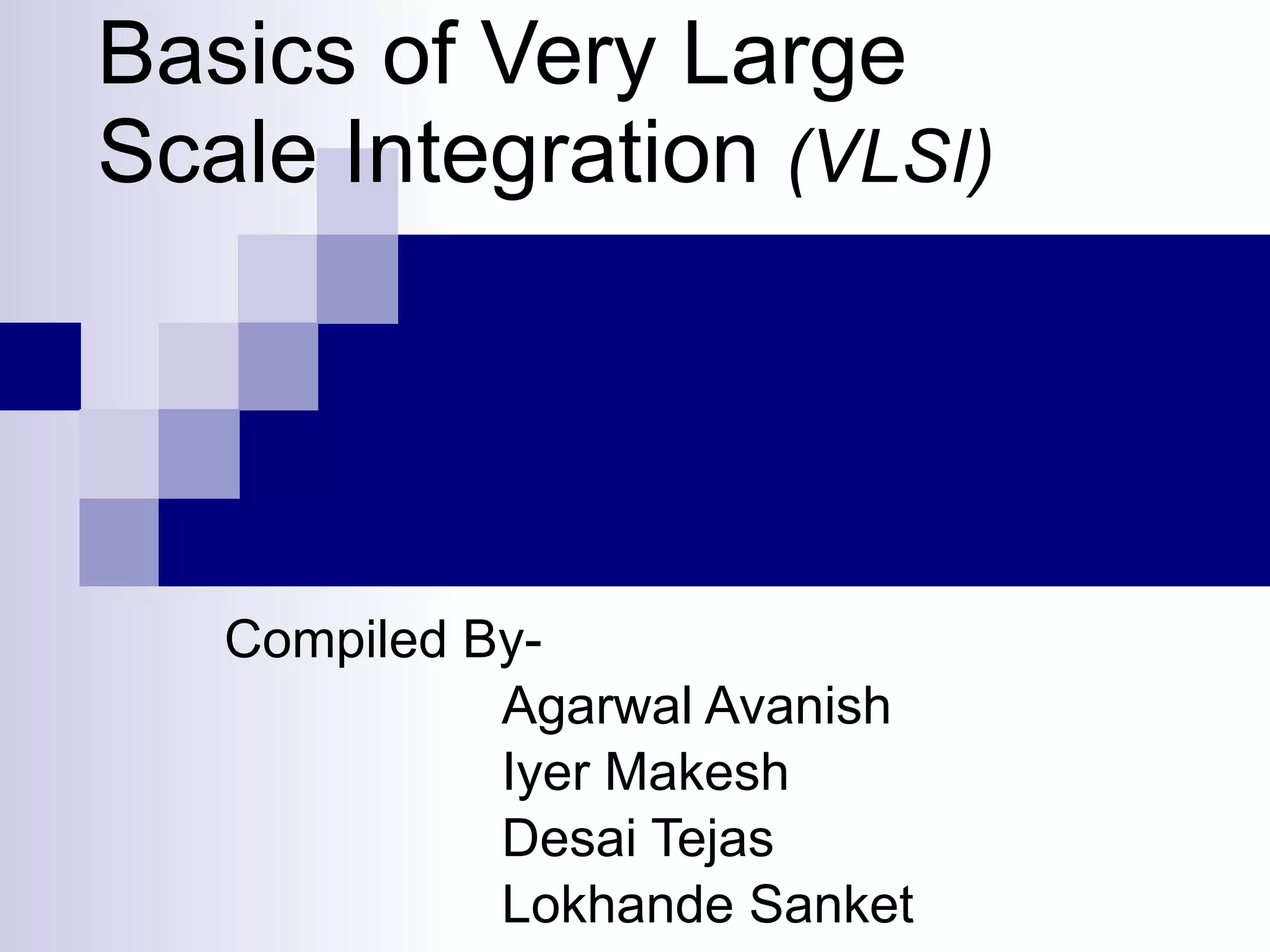 Basics of Very Large Scale Integration (VLSI)

Compiled By-
Agarwal Avanish
Iyer Makesh
Desai Tejas
Lokhande Sanket